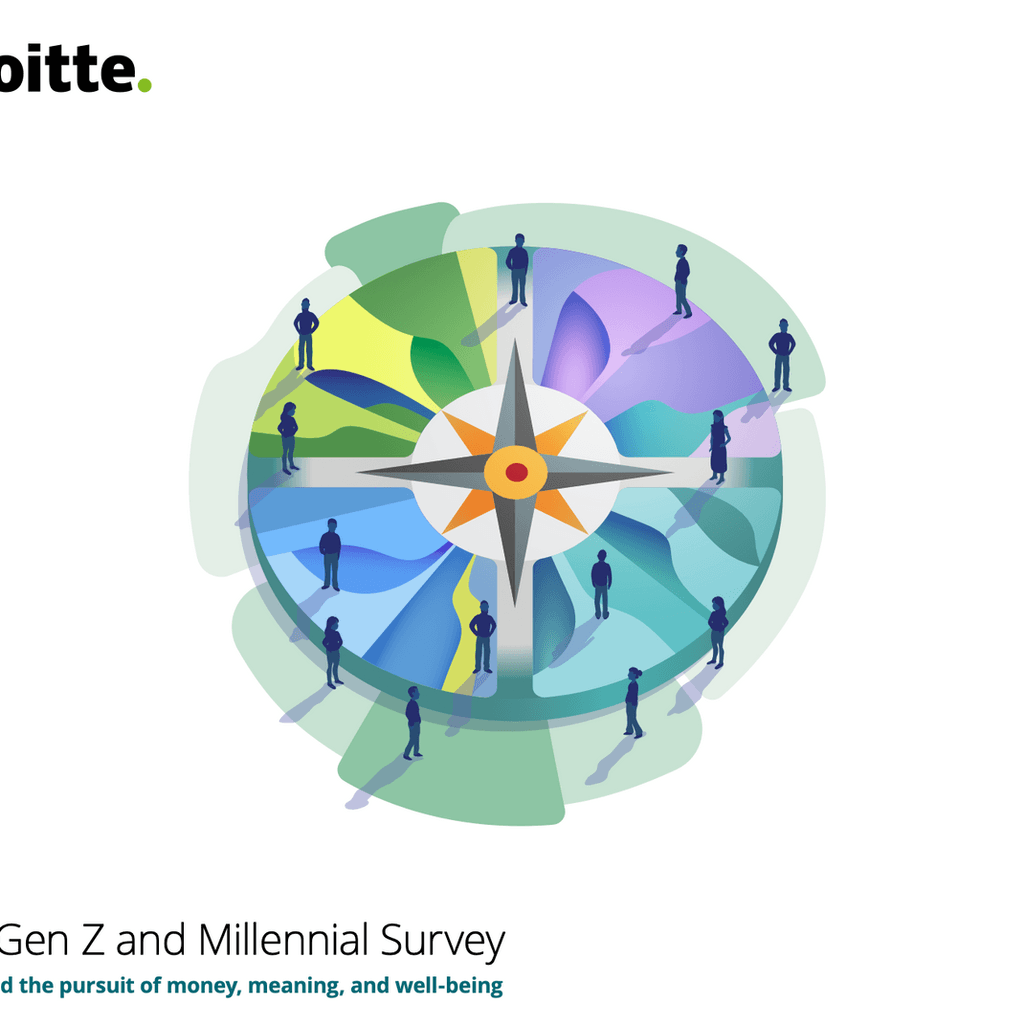 oitte.

Gen Z and Millennial Survey

d the pursuit of money, meaning, and well-being